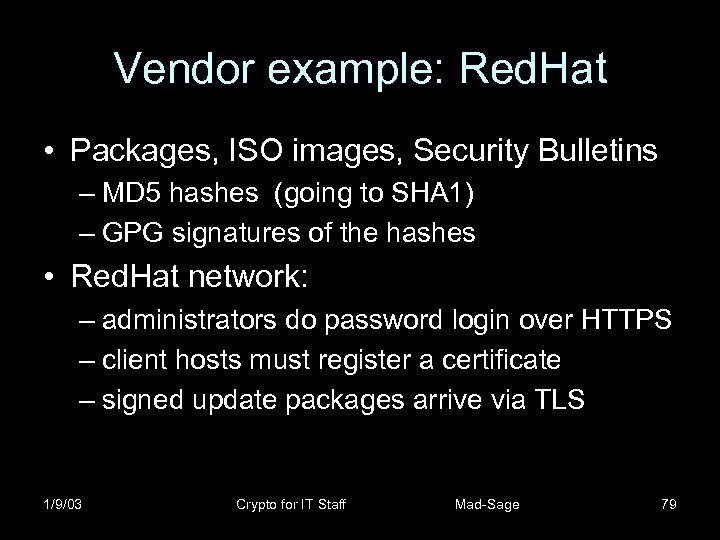 Vendor example: RedHat

• Packages, ISO images, Security Bulletins
– MD5 hashes (going to SHA1)
– GPG signatures of the hashes

• RedHat network:
– administrators do password login over HTTPS
– client hosts must register a certificate
– signed update packages arrive via TLS

1/9/03 Crypto for IT Staff Mad-Sage 79